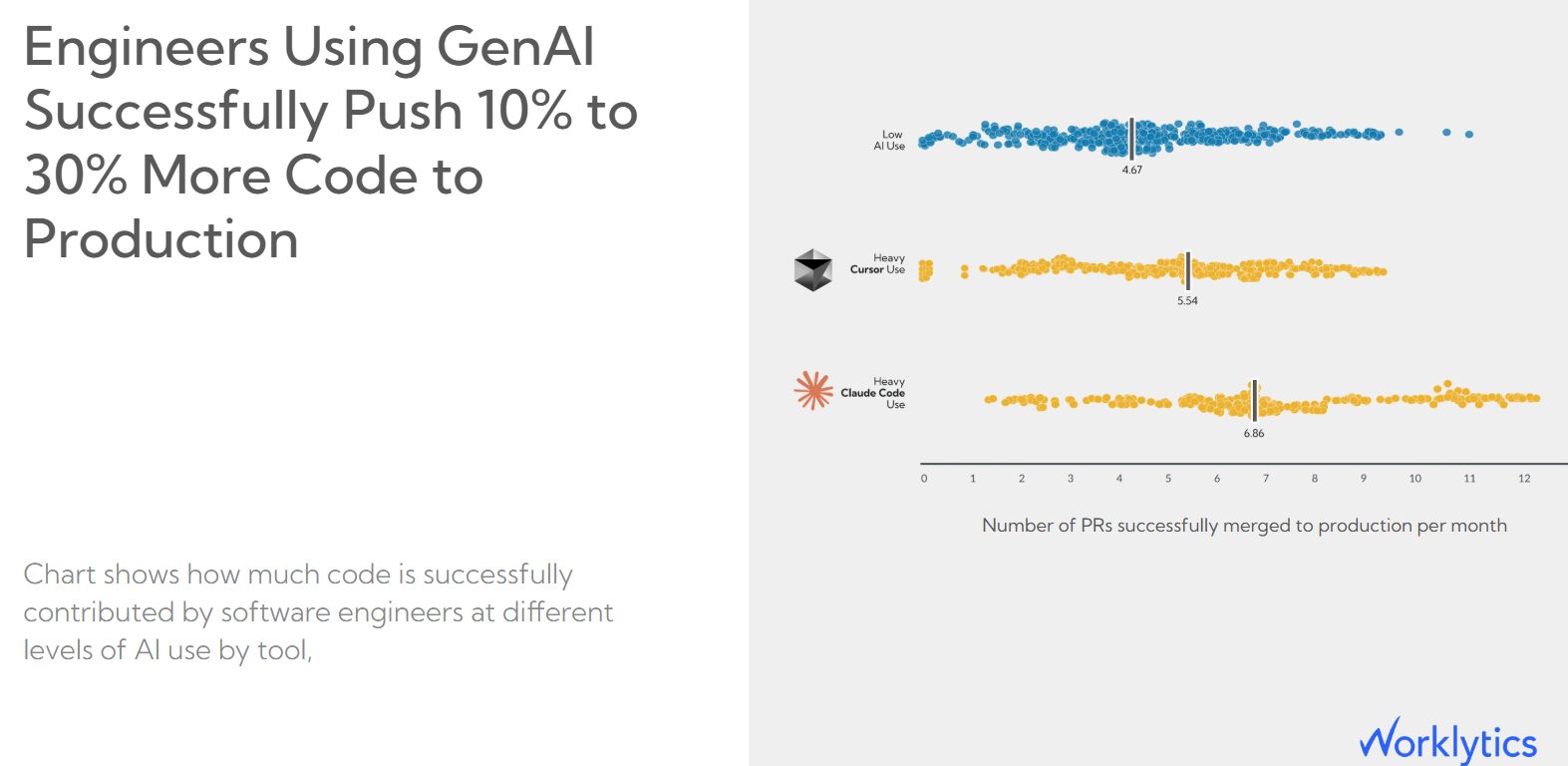 Engineers Using GenAI Successfully Push 10% to 30% More Code to Production

Chart shows how much code is successfully contributed by software engineers at different levels of AI use by tool,

Low AI Use

4.67

Heavy Cursor Use

5.54

Heavy Claude Code Use

6.86

0 1 2 3 4 5 6 7 8 9 10 11 12

Number of PRs successfully merged to production per month

Worklytics